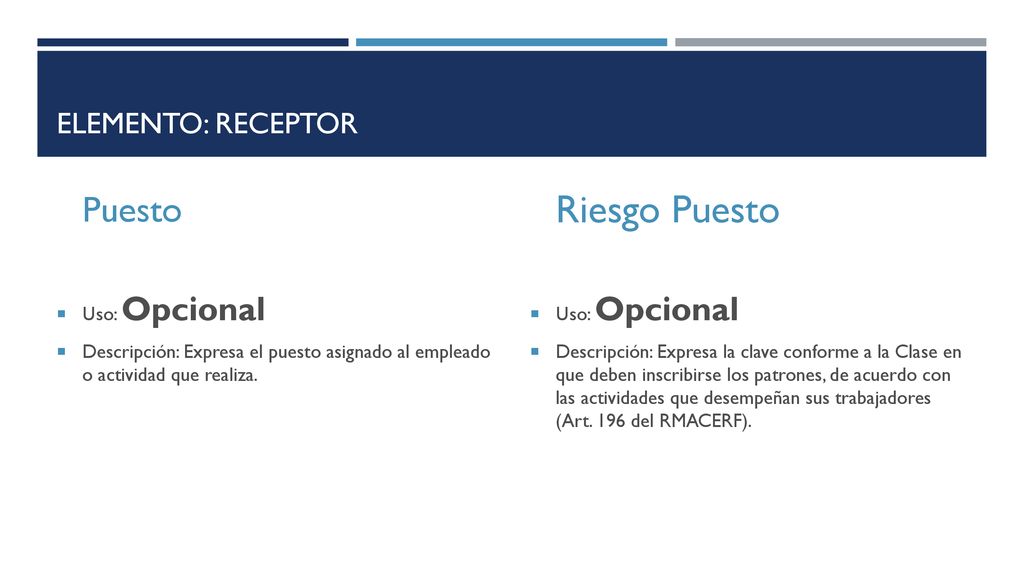 ELEMENTO: RECEPTOR

Puesto

Uso: Opcional

Descripción: Expresa el puesto asignado al empleado o actividad que realiza.

Riesgo Puesto

Uso: Opcional

Descripción: Expresa la clave conforme a la Clase en que deben inscribirse los patrones, de acuerdo con las actividades que desempeñan sus trabajadores (Art. 196 del RMACERF).